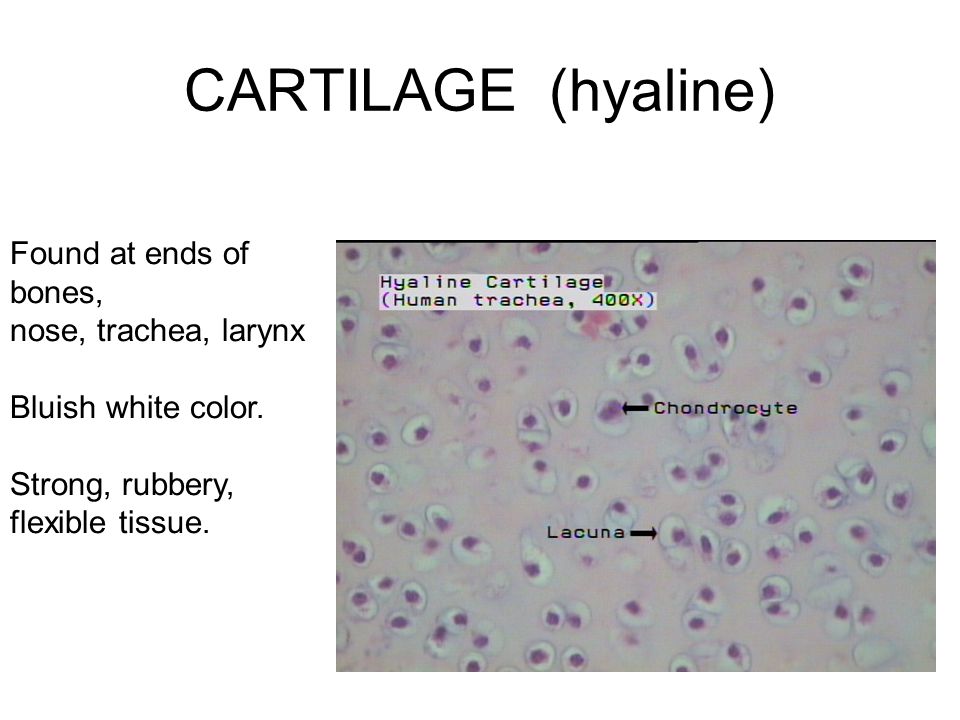 CARTILAGE (hyaline)

Found at ends of bones,
nose, trachea, larynx

Bluish white color.

Strong, rubbery, flexible tissue.

Hyaline Cartilage
(Human trachea, 400X)

Chondrocyte

Lacuna